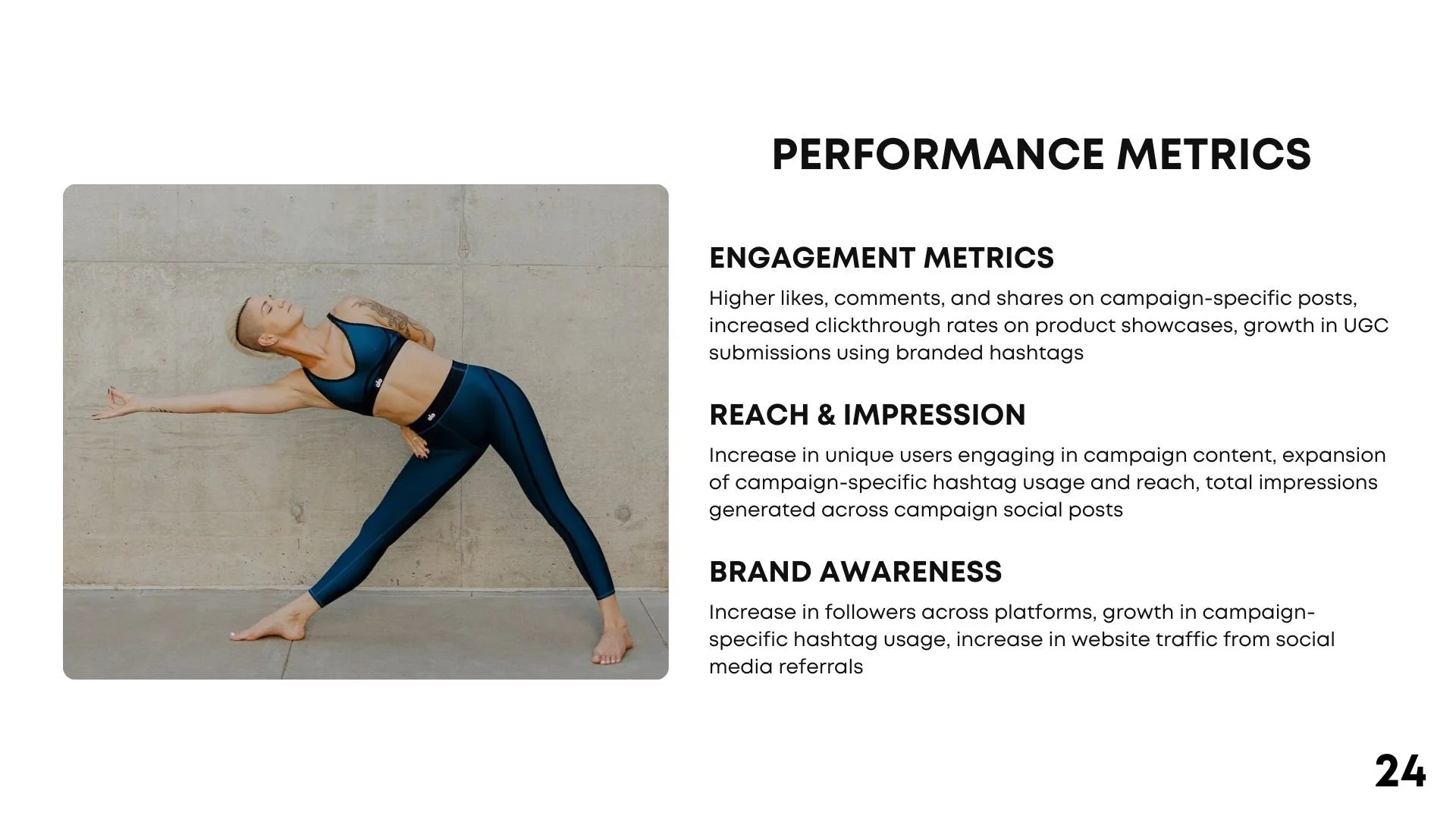 PERFORMANCE METRICS

ENGAGEMENT METRICS

Higher likes, comments, and shares on campaign-specific posts, increased clickthrough rates on product showcases, growth in UGC submissions using branded hashtags

REACH & IMPRESSION

Increase in unique users engaging in campaign content, expansion of campaign-specific hashtag usage and reach, total impressions generated across campaign social posts

BRAND AWARENESS

Increase in followers across platforms, growth in campaign-specific hashtag usage, increase in website traffic from social media referrals

24